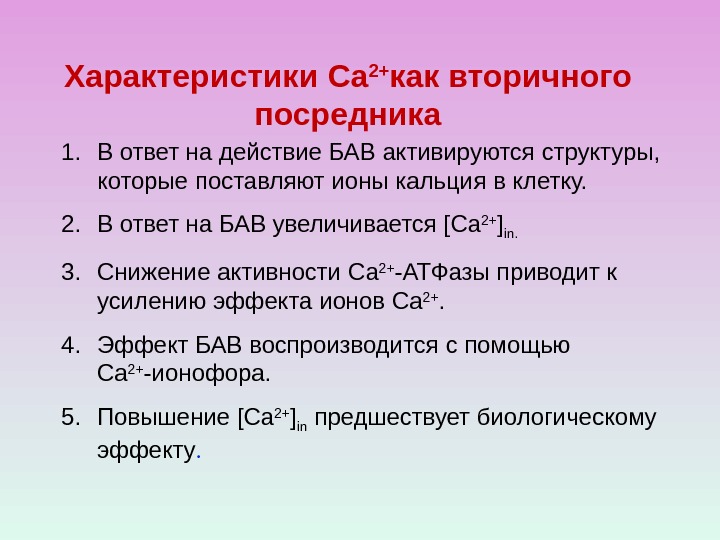 Характеристики $Ca^{2+}$как вторичного посредника

1. В ответ на действие БАВ активируются структуры, которые поставляют ионы кальция в клетку.

2. В ответ на БАВ увеличивается $[Ca^{2+}]_{in.}$

3. Снижение активности $Ca^{2+}$-АТФазы приводит к усилению эффекта ионов $Ca^{2+}$.

4. Эффект БАВ воспроизводится с помощью $Ca^{2+}$-ионофора.

5. Повышение $[Ca^{2+}]_{in}$ предшествует биологическому эффекту.